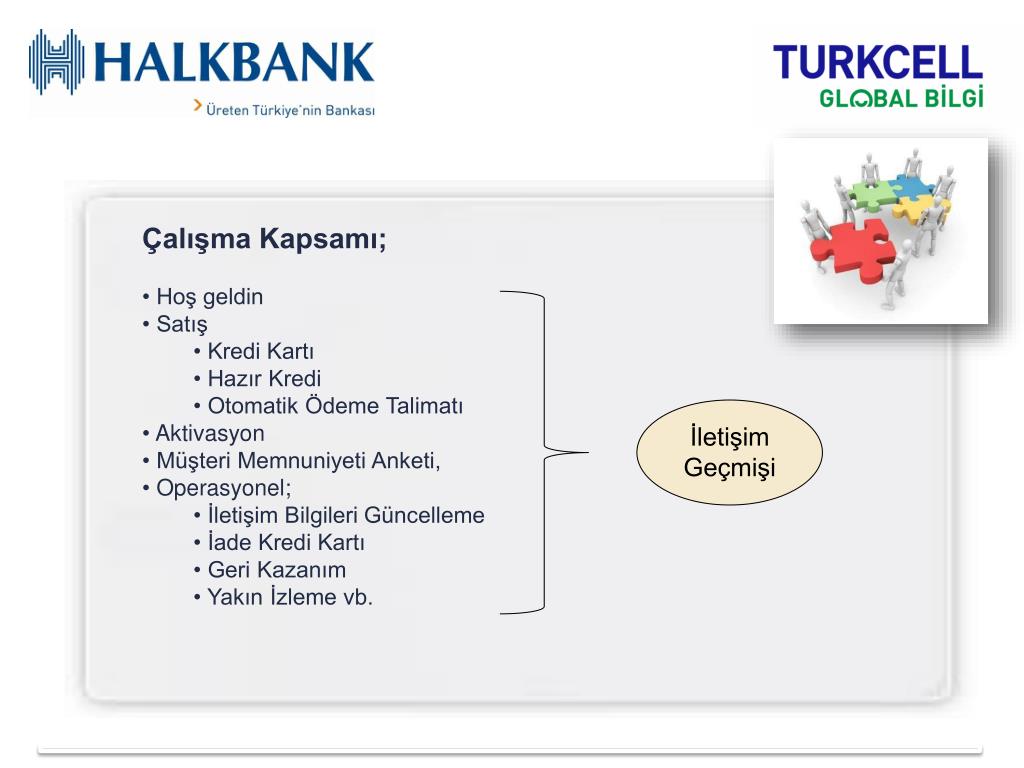 HALKBANK
Üreten Türkiye'nin Bankası

TURKCELL
GLOBAL BİLGİ

Çalışma Kapsamı;

• Hoş geldin
• Satış
• Kredi Kartı
• Hazır Kredi
• Otomatik Ödeme Talimatı
• Aktivasyon
• Müşteri Memnuniyeti Anketi,
• Operasyonel;
• İletişim Bilgileri Güncelleme
• İade Kredi Kartı
• Geri Kazanım
• Yakın İzleme vb.

İletişim Geçmişi